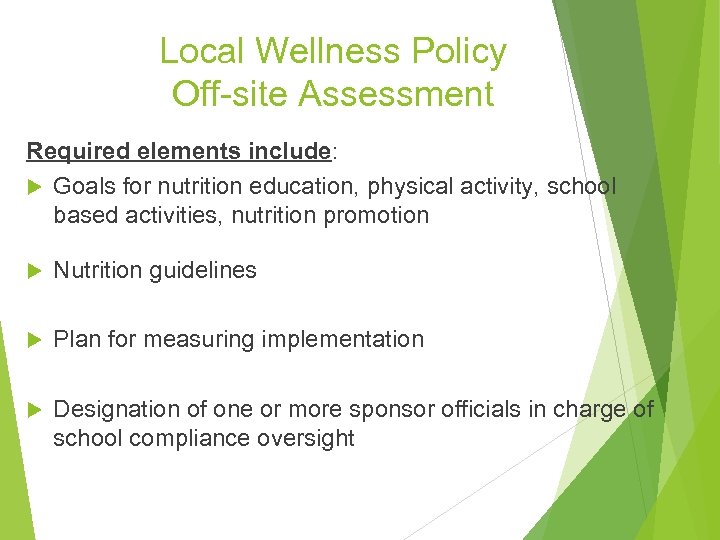 Local Wellness Policy
Off-site Assessment

Required elements include:

Goals for nutrition education, physical activity, school based activities, nutrition promotion

Nutrition guidelines

Plan for measuring implementation

Designation of one or more sponsor officials in charge of school compliance oversight